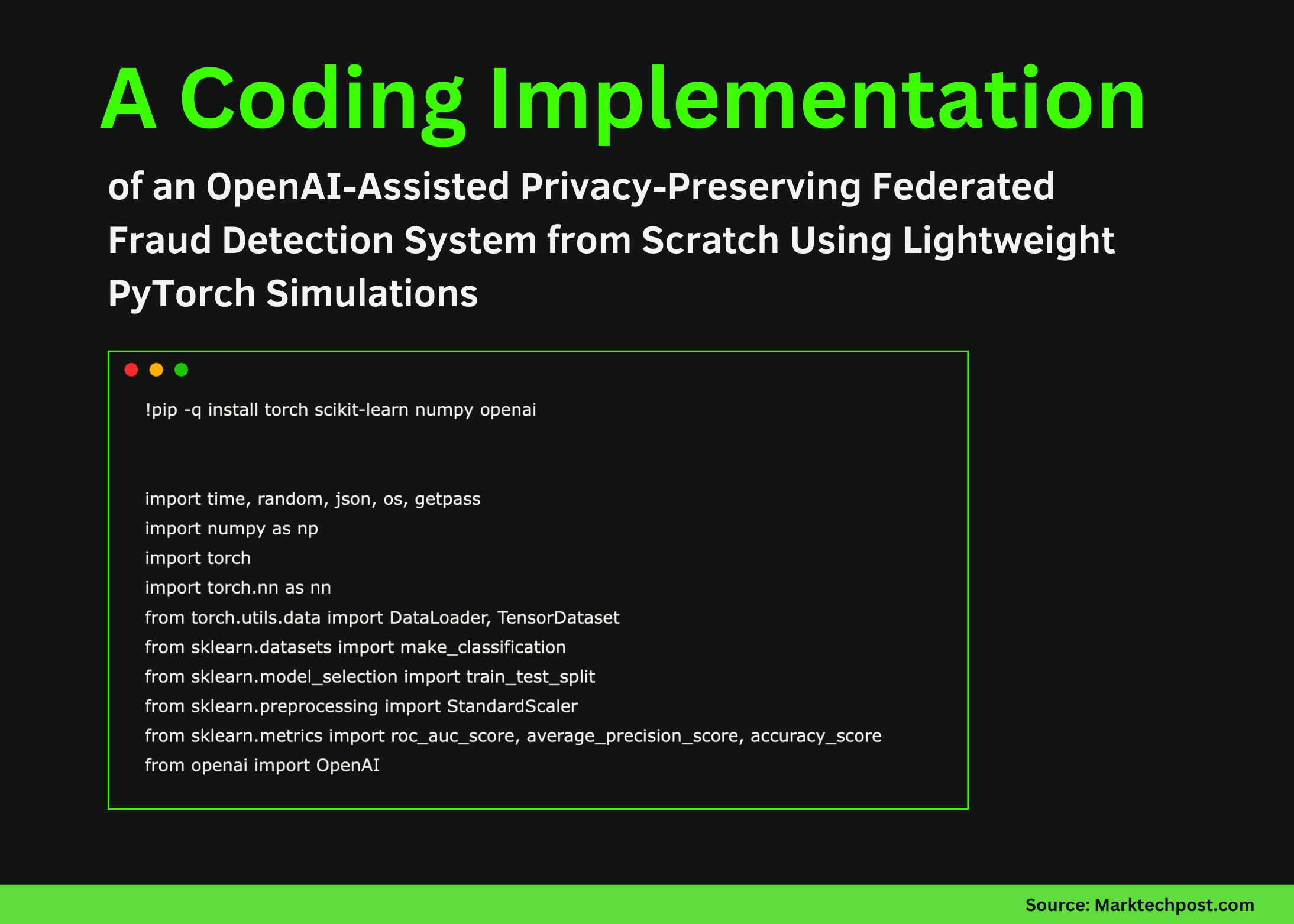 A Coding Implementation

of an OpenAI-Assisted Privacy-Preserving Federated Fraud Detection System from Scratch Using Lightweight PyTorch Simulations

!pip -q install torch scikit-learn numpy openai

import time, random, json, os, getpass
import numpy as np
import torch
import torch.nn as nn
from torch.utils.data import DataLoader, TensorDataset
from sklearn.datasets import make_classification
from sklearn.model_selection import train_test_split
from sklearn.preprocessing import StandardScaler
from sklearn.metrics import roc_auc_score, average_precision_score, accuracy_score
from openai import OpenAI

Source: Marktechpost.com